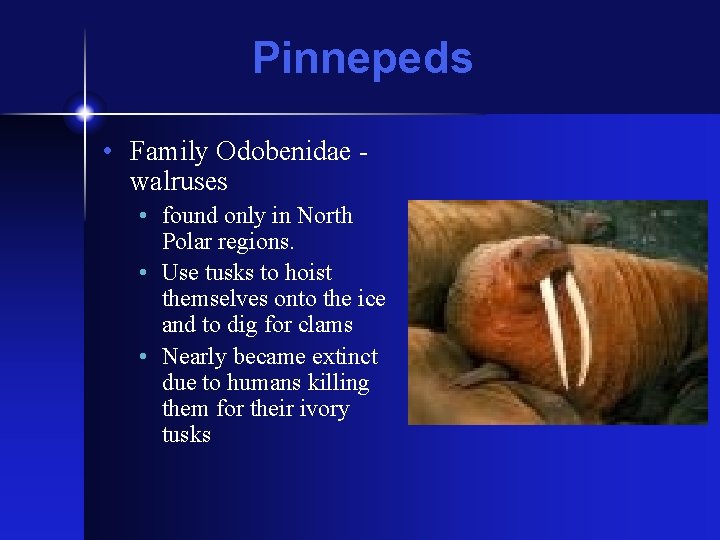 Pinnepeds

• Family Odobenidae - walruses
  • found only in North Polar regions.
  • Use tusks to hoist themselves onto the ice and to dig for clams
  • Nearly became extinct due to humans killing them for their ivory tusks